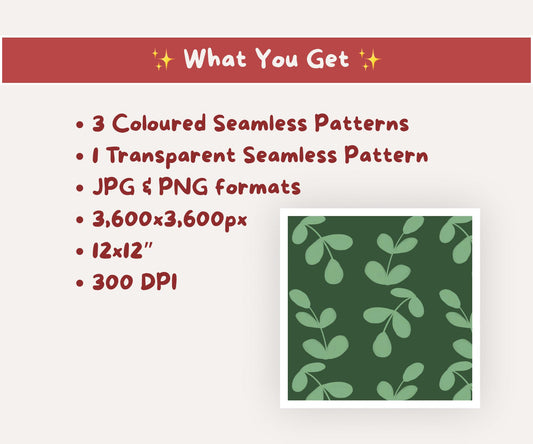 ✨ What You Get ✨

• 3 Coloured Seamless Patterns
• 1 Transparent Seamless Pattern
• JPG & PNG formats
• 3,600x3,600px
• 12x12"
• 300 DPI